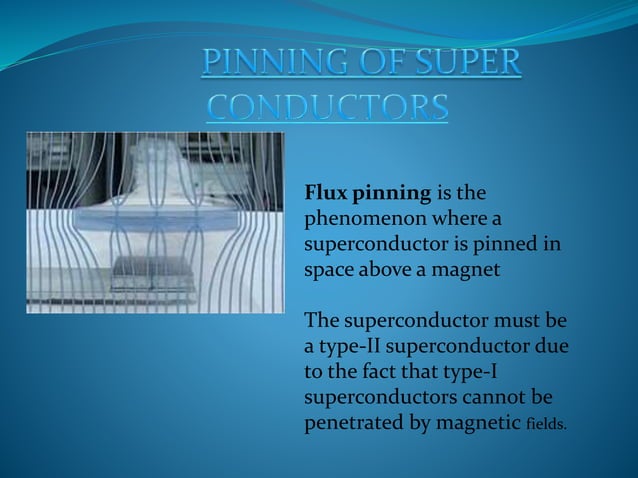 PINNING OF SUPER CONDUCTORS

Flux pinning is the phenomenon where a superconductor is pinned in space above a magnet

The superconductor must be a type-II superconductor due to the fact that type-I superconductors cannot be penetrated by magnetic fields.